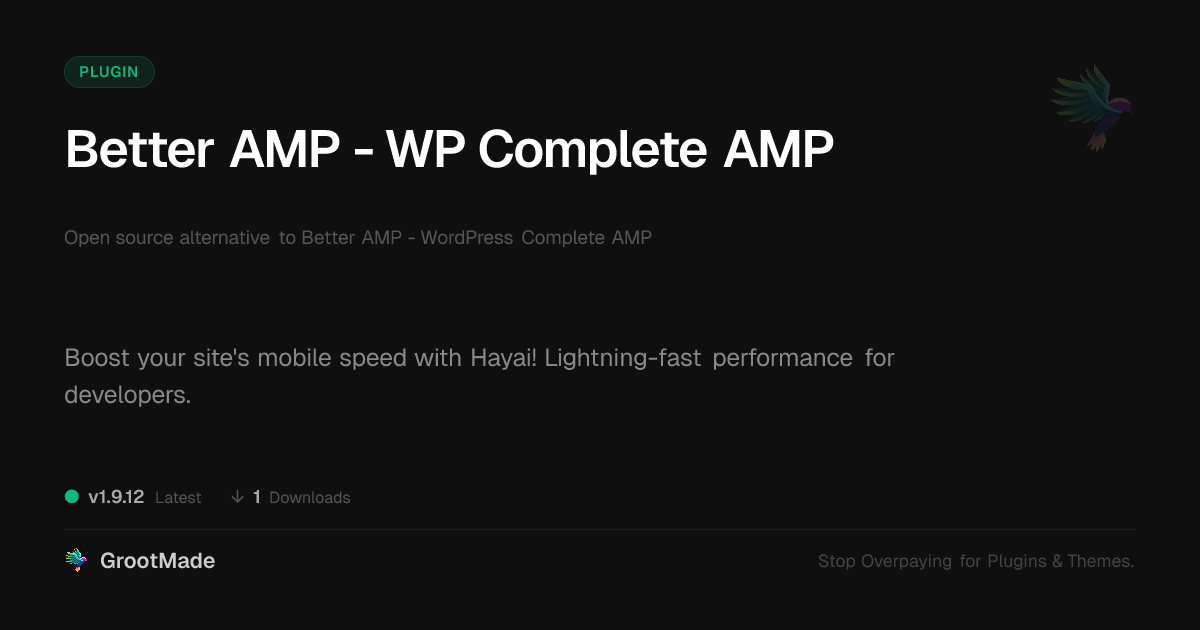 PLUGIN

Better AMP - WP Complete AMP

Open source alternative to Better AMP - WordPress Complete AMP

Boost your site's mobile speed with Hayai! Lightning-fast performance for developers.

v1.9.12 Latest ↓ 1 Downloads

GrootMade

Stop Overpaying for Plugins & Themes.